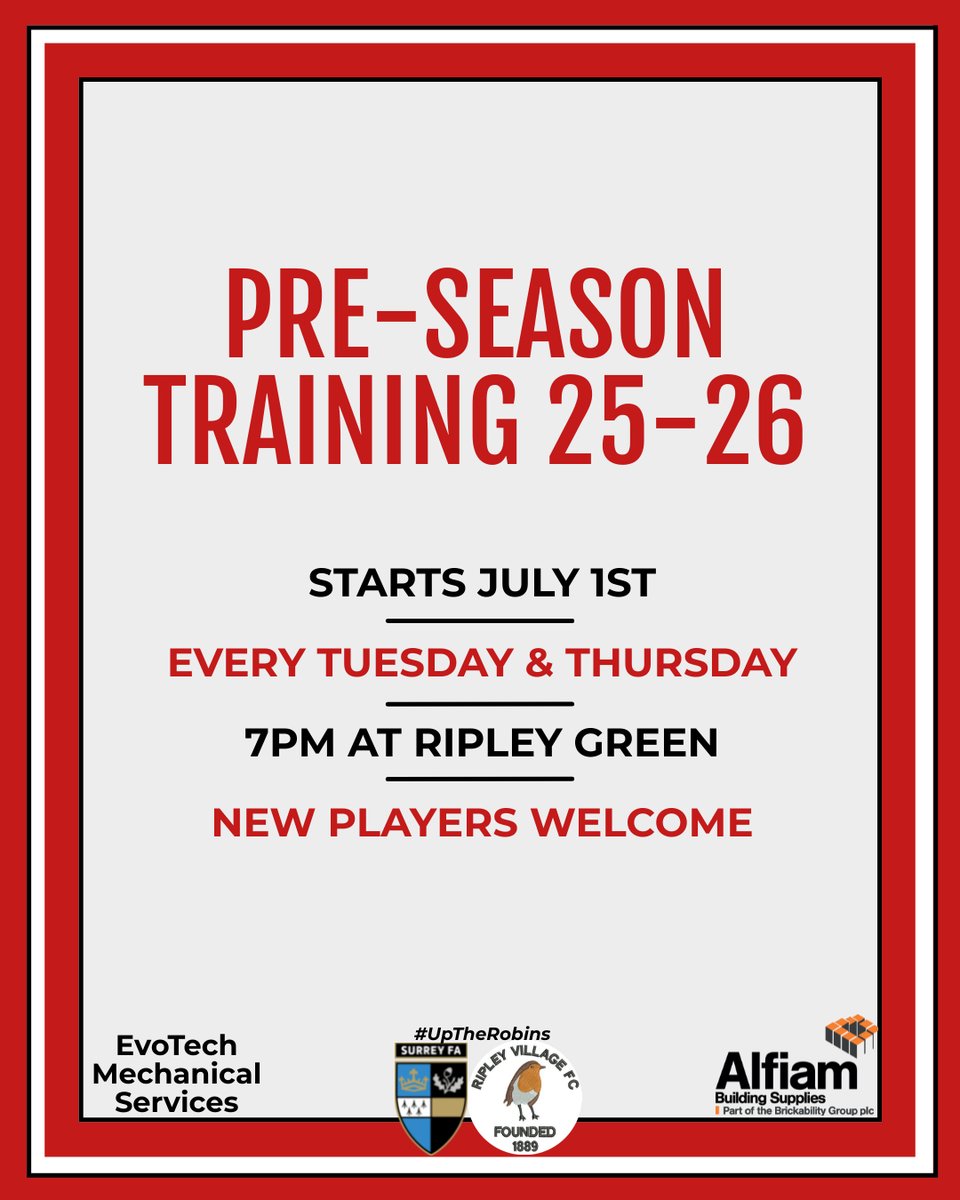 PRE-SEASON TRAINING 25-26

STARTS JULY 1ST

EVERY TUESDAY & THURSDAY

7PM AT RIPLEY GREEN

NEW PLAYERS WELCOME

EvoTech Mechanical Services

#UpTheRobins

SURREY FA

RIPLEY VILLAGE FC

FOUNDED 1889

Alfiam
Building Supplies
Part of the Brickability Group plc